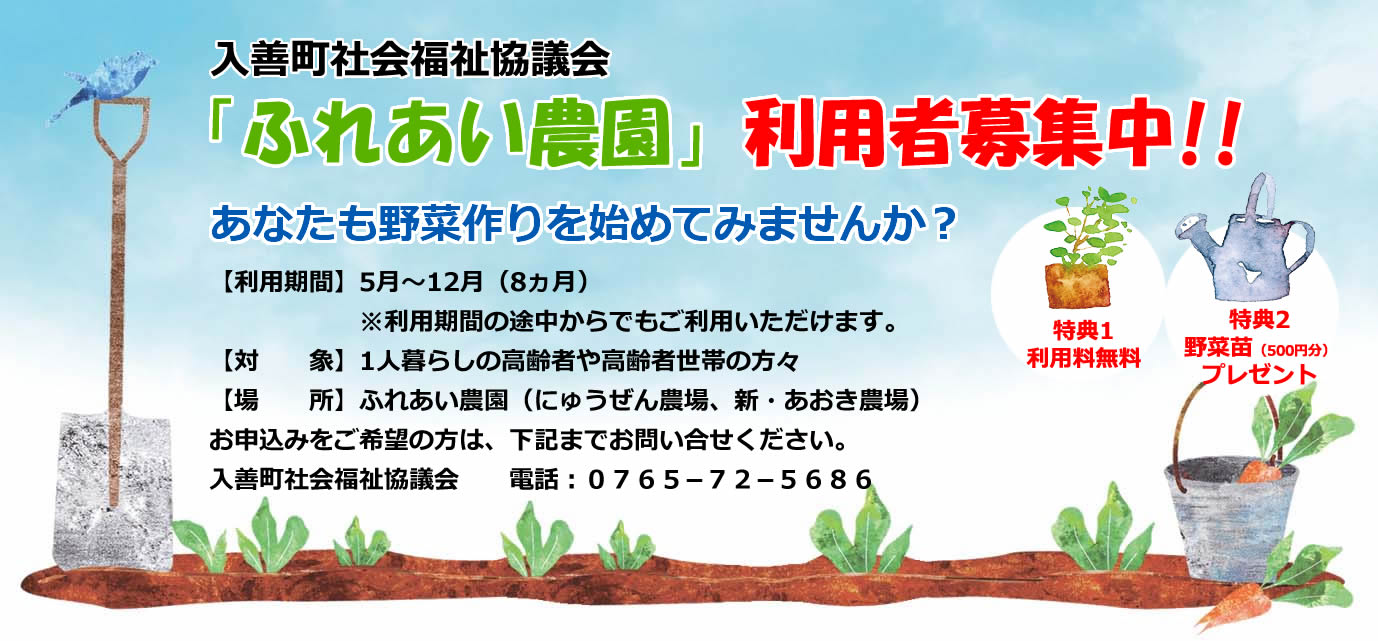 入善町社会福祉協議会

「ふれあい農園」利用者募集中!!

あなたも野菜作りを始めてみませんか？

【利用期間】5月～12月（8ヵ月）
※利用期間の途中からでもご利用いただけます。
【対　　象】1人暮らしの高齢者や高齢者世帯の方々
【場　　所】ふれあい農園（にゅうぜん農場、新・あおき農場）
お申込みをご希望の方は、下記までお問い合せください。
入善町社会福祉協議会　　電話：０７６５－７２－５６８６

特典1
利用料無料

特典2
野菜苗（500円分）
プレゼント